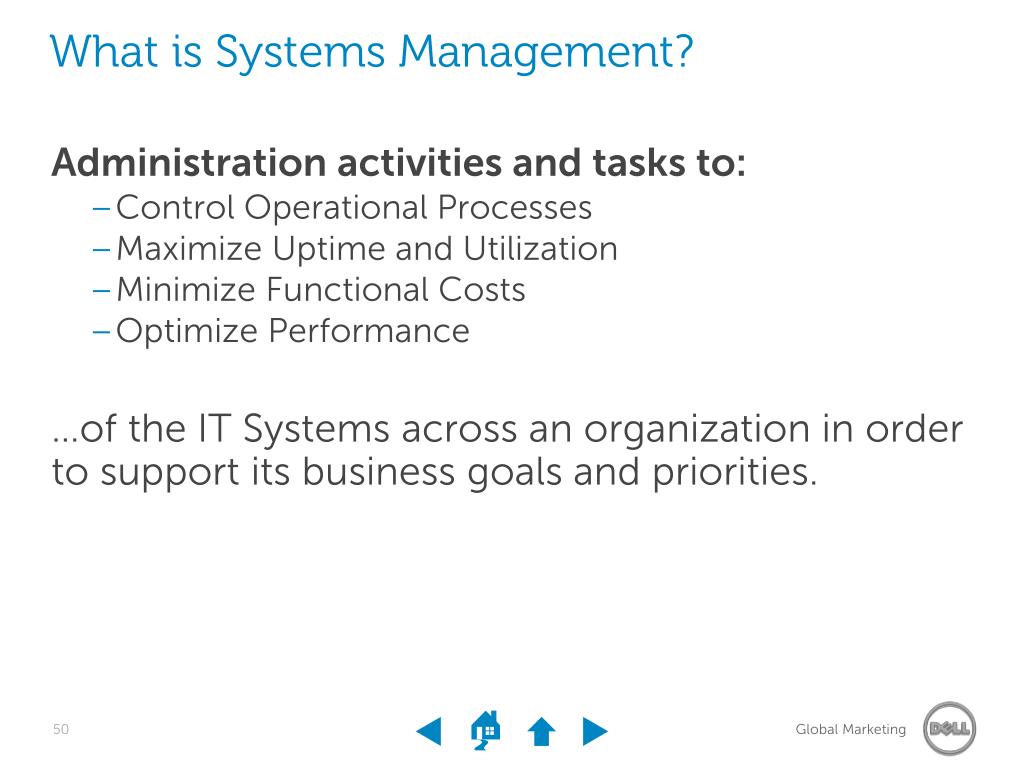 What is Systems Management?

Administration activities and tasks to:
– Control Operational Processes
– Maximize Uptime and Utilization
– Minimize Functional Costs
– Optimize Performance

...of the IT Systems across an organization in order to support its business goals and priorities.

50

Global Marketing

DELL